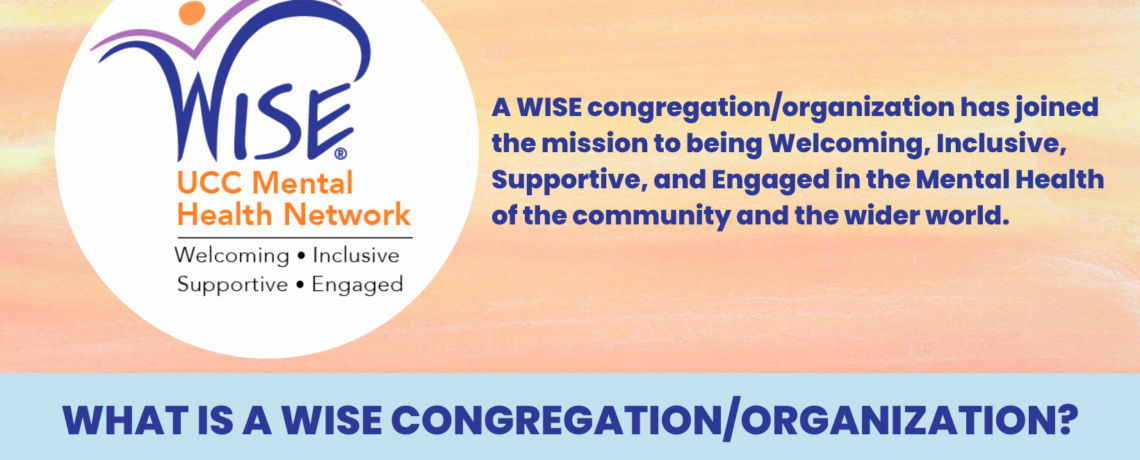 WISE®
UCC Mental Health Network
Welcoming • Inclusive
Supportive • Engaged

A WISE congregation/organization has joined the mission to being Welcoming, Inclusive, Supportive, and Engaged in the Mental Health of the community and the wider world.

WHAT IS A WISE CONGREGATION/ORGANIZATION?